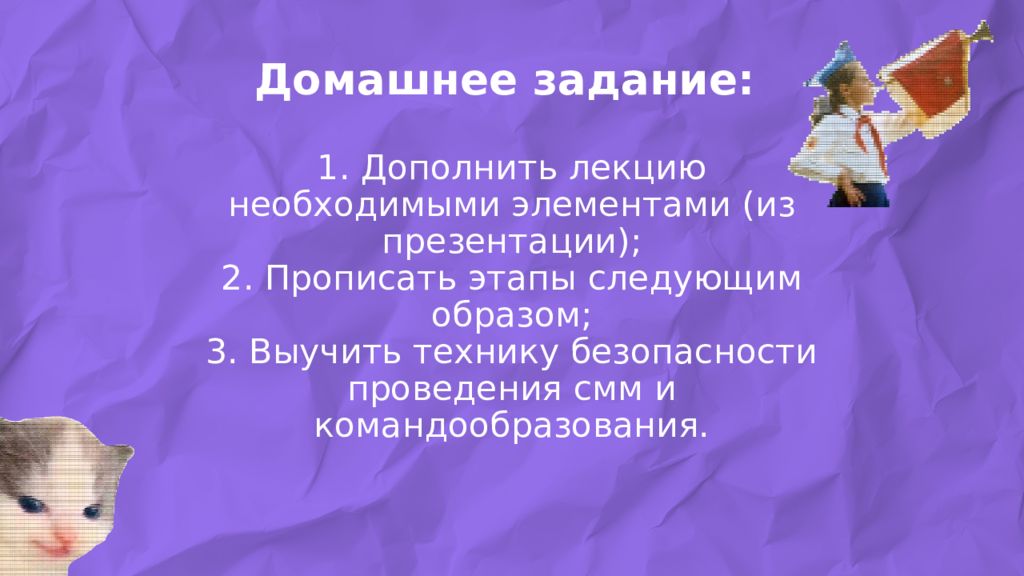 Домашнее задание:

1. Дополнить лекцию необходимыми элементами (из презентации);
2. Прописать этапы следующим образом;
3. Выучить технику безопасности проведения смм и командообразования.